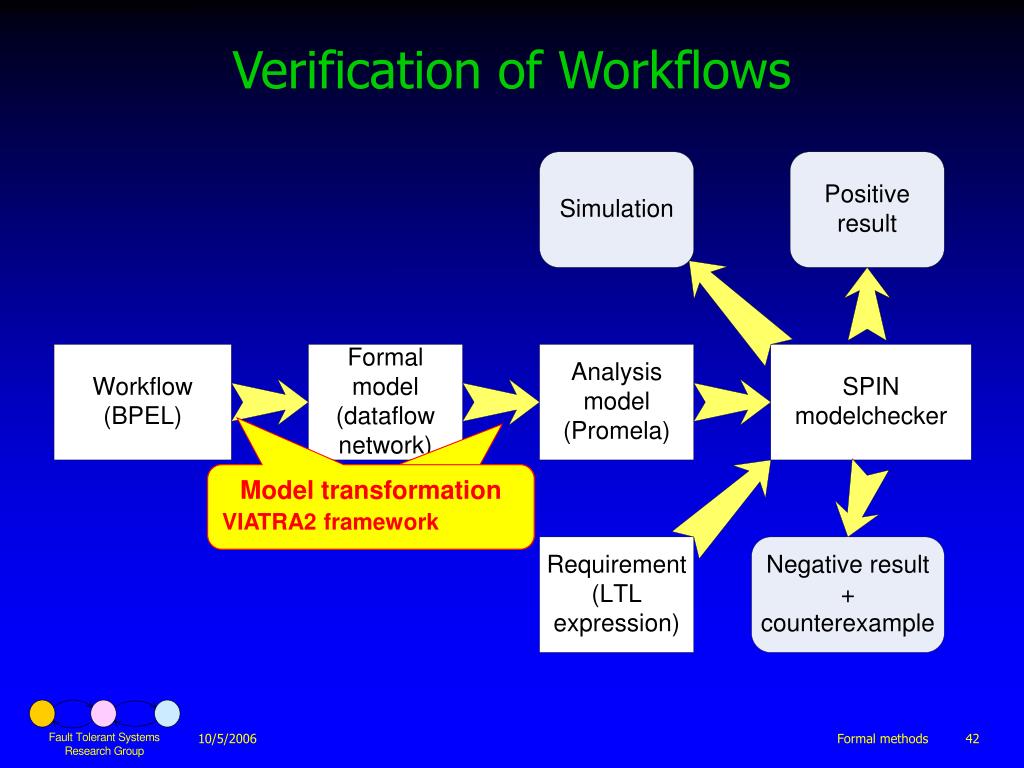 Verification of Workflows

Simulation

Positive result

Workflow (BPEL)

Formal model (dataflow network)

Analysis model (Promela)

SPIN modelchecker

Model transformation
VIATRA2 framework

Requirement (LTL expression)

Negative result + counterexample

Fault Tolerant Systems Research Group

10/5/2006

Formal methods

42